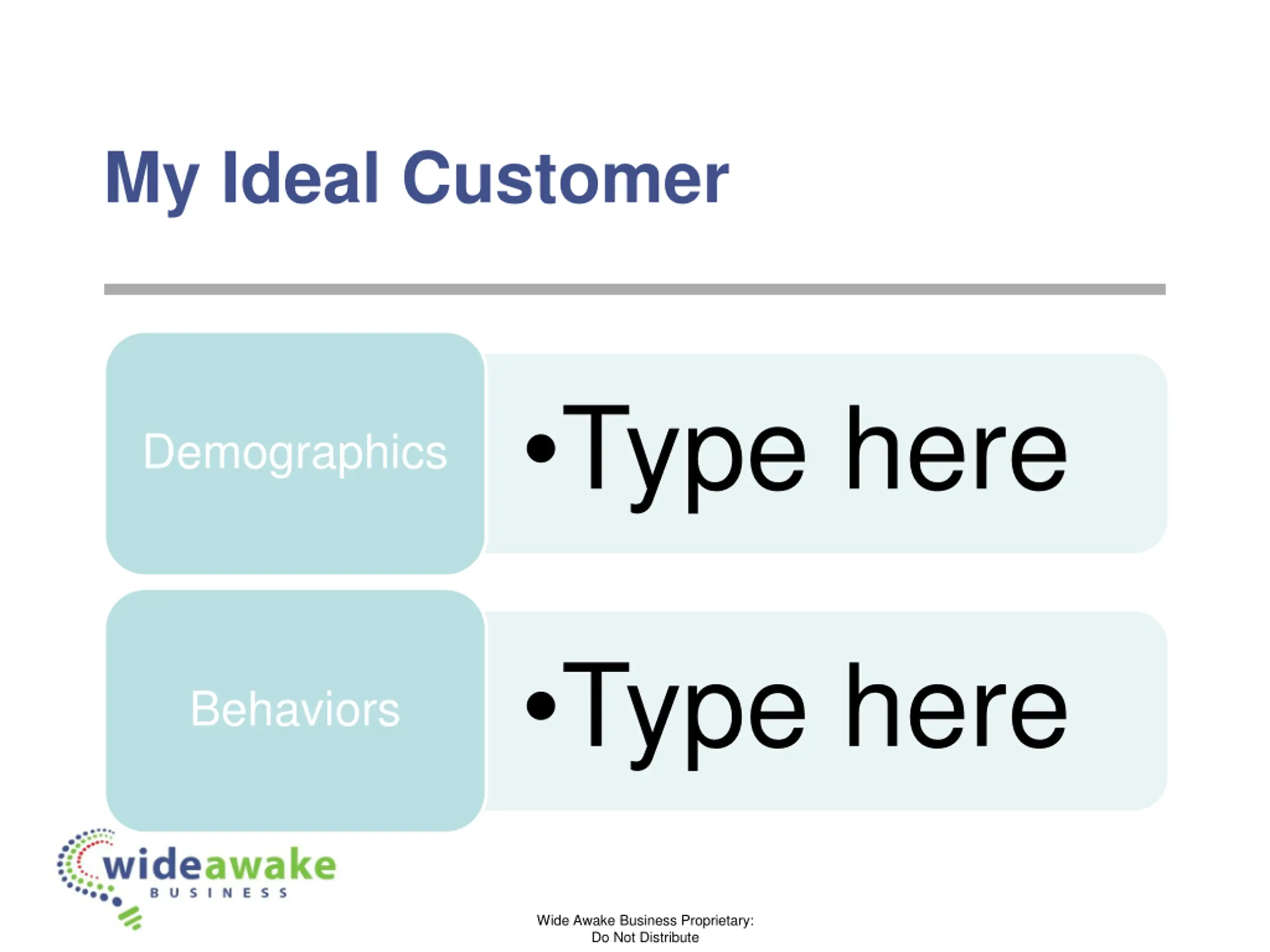 My Ideal Customer

Demographics

•Type here

Behaviors

•Type here

wideawake
BUSINESS

Wide Awake Business Proprietary:
Do Not Distribute